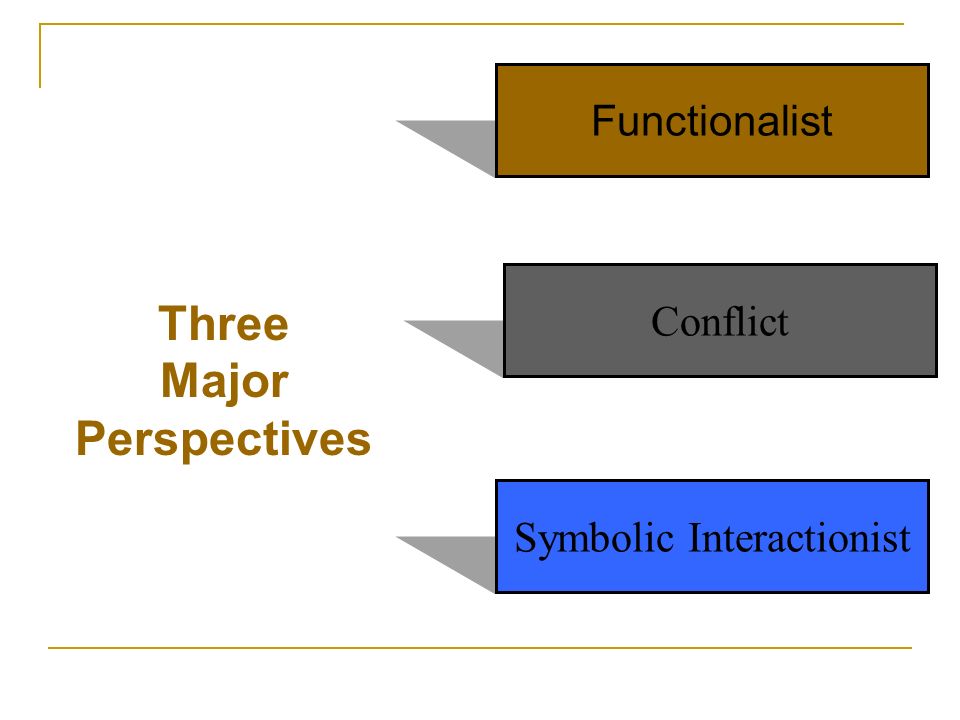 Three Major Perspectives

Functionalist

Conflict

Symbolic Interactionist